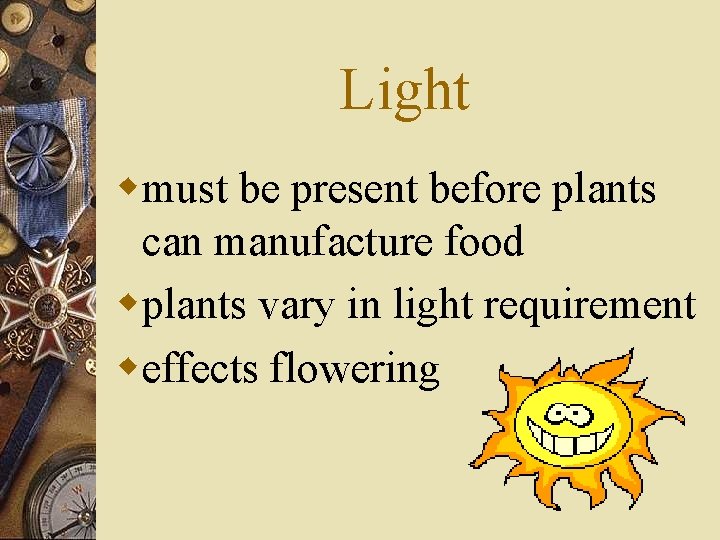 Light

must be present before plants can manufacture food

plants vary in light requirement

effects flowering